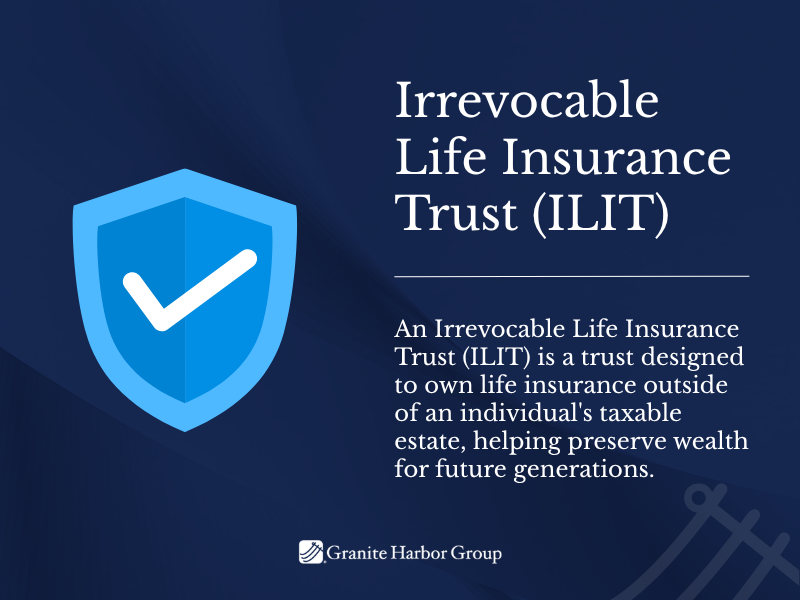 Irrevocable Life Insurance Trust (ILIT)

An Irrevocable Life Insurance Trust (ILIT) is a trust designed to own life insurance outside of an individual's taxable estate, helping preserve wealth for future generations.

Granite Harbor Group